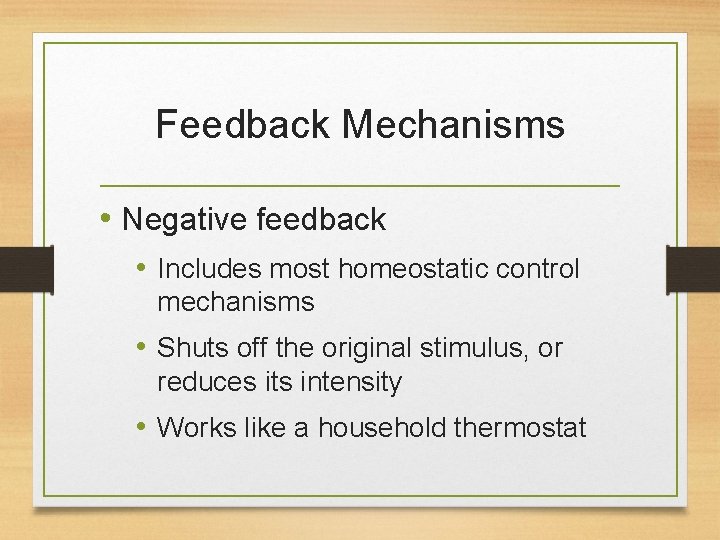 Feedback Mechanisms

• Negative feedback
 • Includes most homeostatic control mechanisms
 • Shuts off the original stimulus, or reduces its intensity
 • Works like a household thermostat